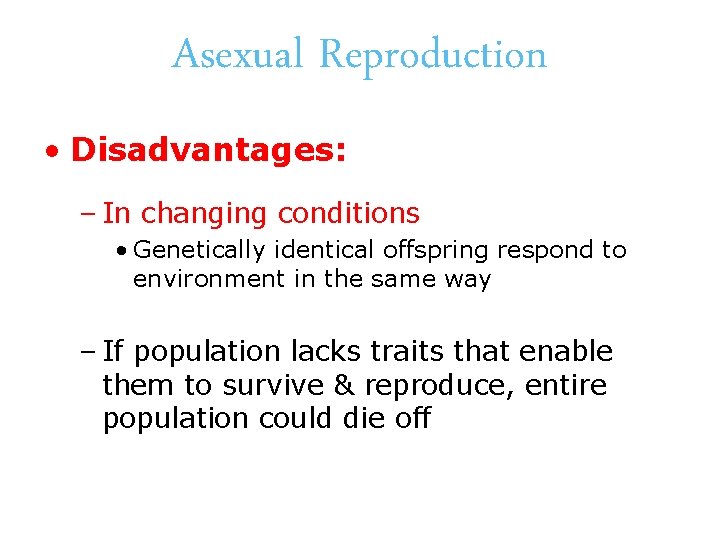 Asexual Reproduction

• Disadvantages:

– In changing conditions

• Genetically identical offspring respond to environment in the same way

– If population lacks traits that enable them to survive & reproduce, entire population could die off